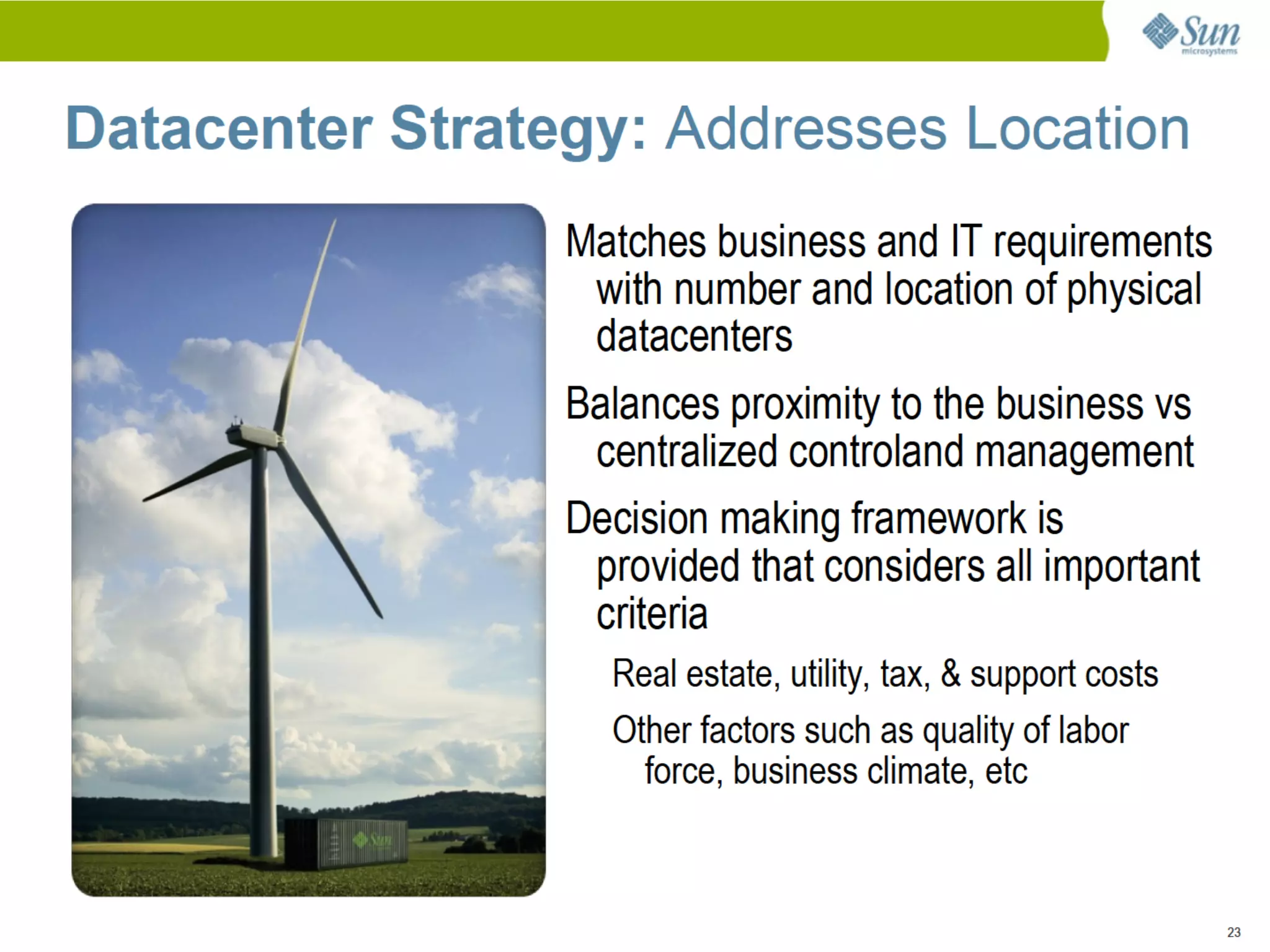 Sun microsystems

Datacenter Strategy: Addresses Location

Sun

Matches business and IT requirements with number and location of physical datacenters

Balances proximity to the business vs centralized controland management

Decision making framework is provided that considers all important criteria

Real estate, utility, tax, & support costs

Other factors such as quality of labor force, business climate, etc

23